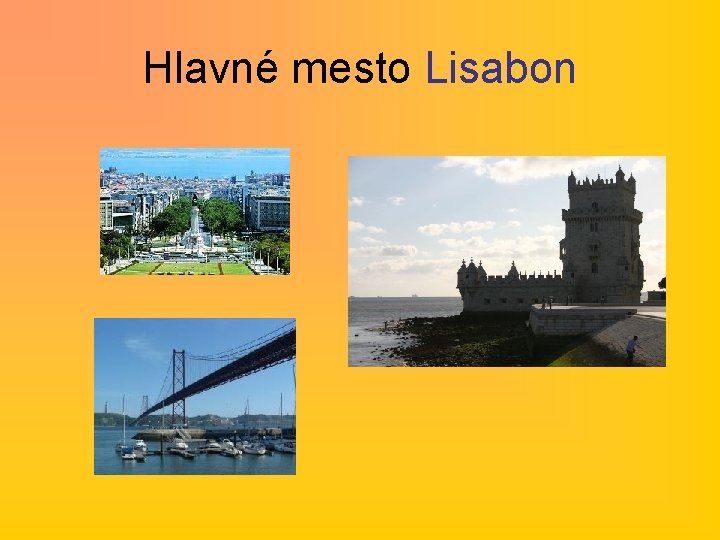 Hlavné mesto Lisabon